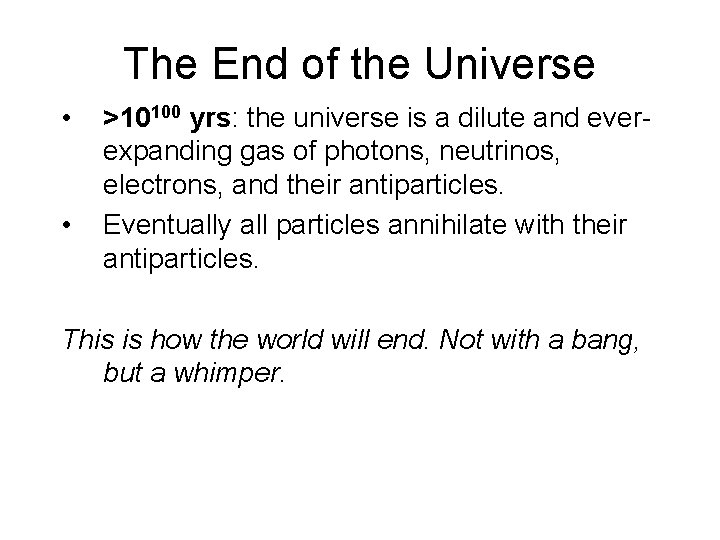 The End of the Universe

• $>10^{100}$ yrs: the universe is a dilute and ever-expanding gas of photons, neutrinos, electrons, and their antiparticles.

• Eventually all particles annihilate with their antiparticles.

This is how the world will end. Not with a bang, but a whimper.